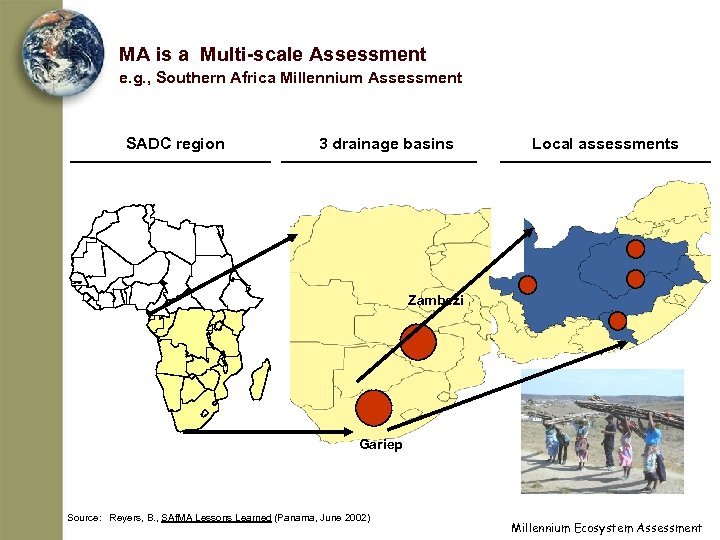 MA is a Multi-scale Assessment
e.g., Southern Africa Millennium Assessment

SADC region

3 drainage basins

Local assessments

Zambezi

Gariep

Source: Reyers, B., SAfMA Lessons Learned (Panama, June 2002)

Millennium Ecosystem Assessment